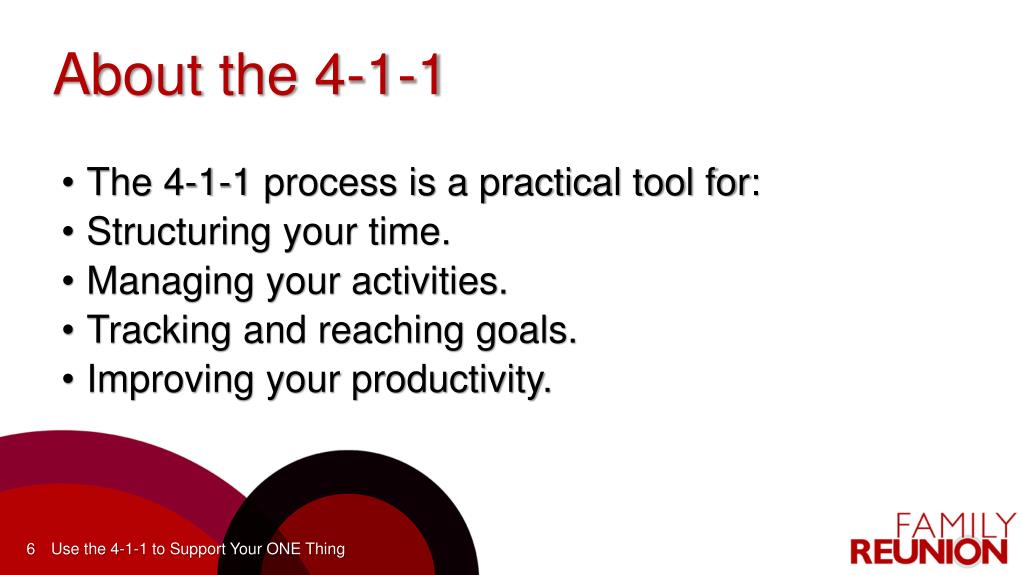 About the 4-1-1

• The 4-1-1 process is a practical tool for:
• Structuring your time.
• Managing your activities.
• Tracking and reaching goals.
• Improving your productivity.

6 Use the 4-1-1 to Support Your ONE Thing

FAMILY REUNION